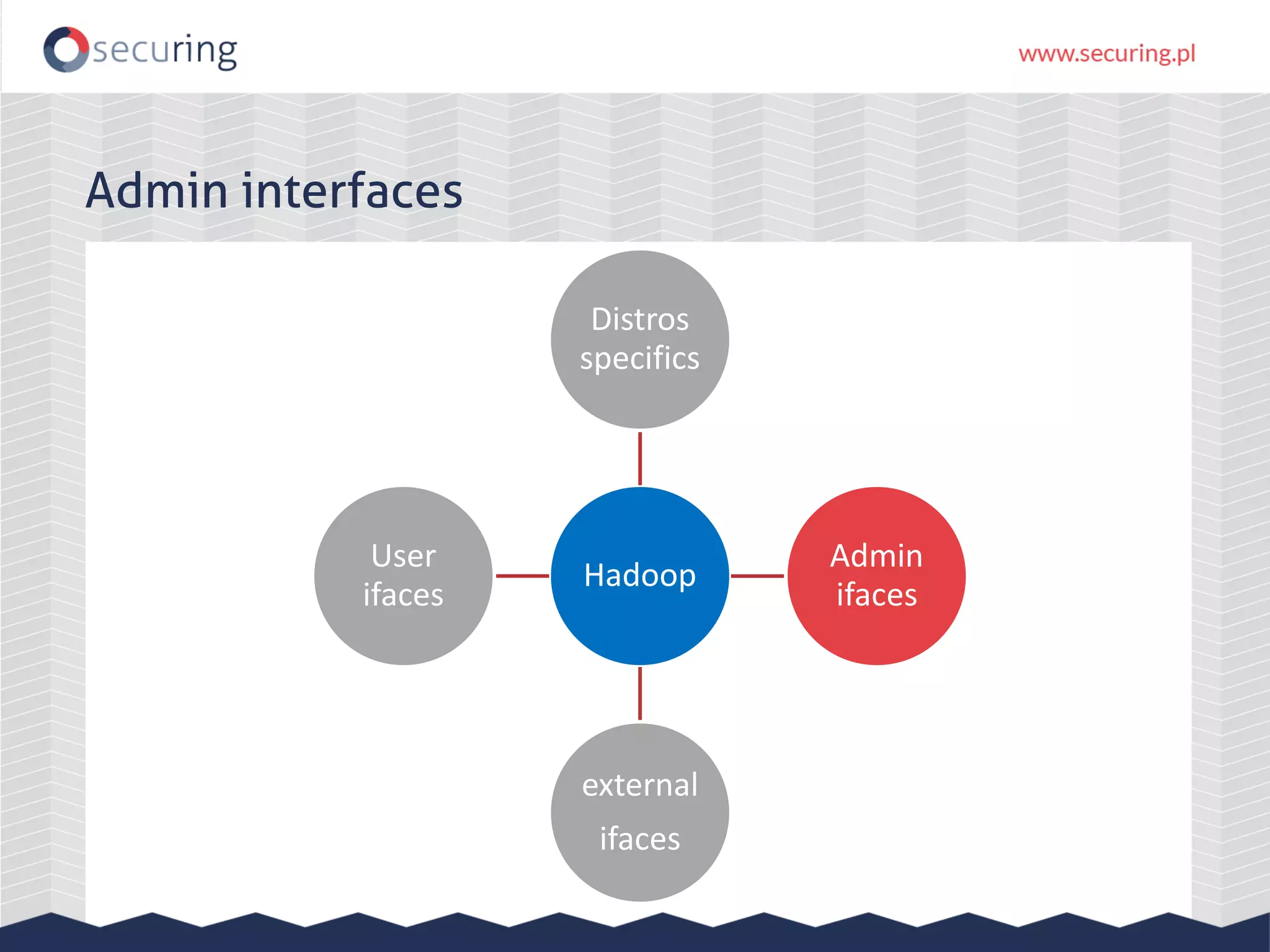 securing

www.securing.pl

Admin interfaces

Distros specifics

User ifaces

Hadoop

Admin ifaces

external

ifaces